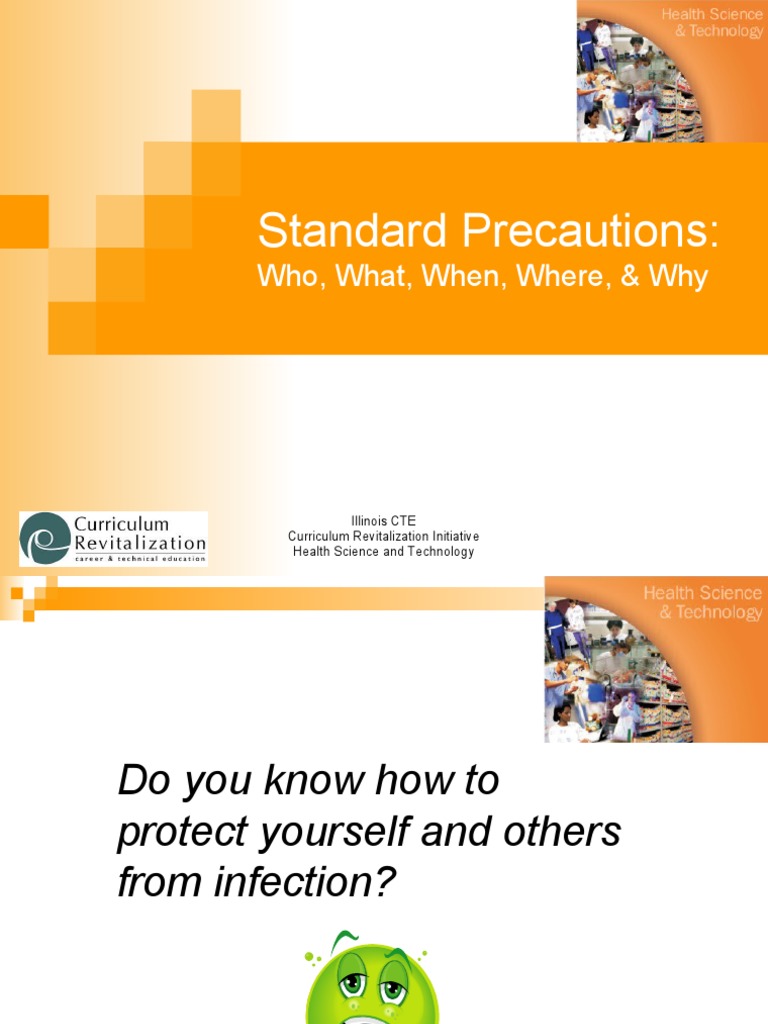 Health Science
& Technology

Standard Precautions:
Who, What, When, Where, & Why

Curriculum
Revitalization
career & technical education

Illinois CTE
Curriculum Revitalization Initiative
Health Science and Technology

Health Science
& Technology

Do you know how to protect yourself and others from infection?